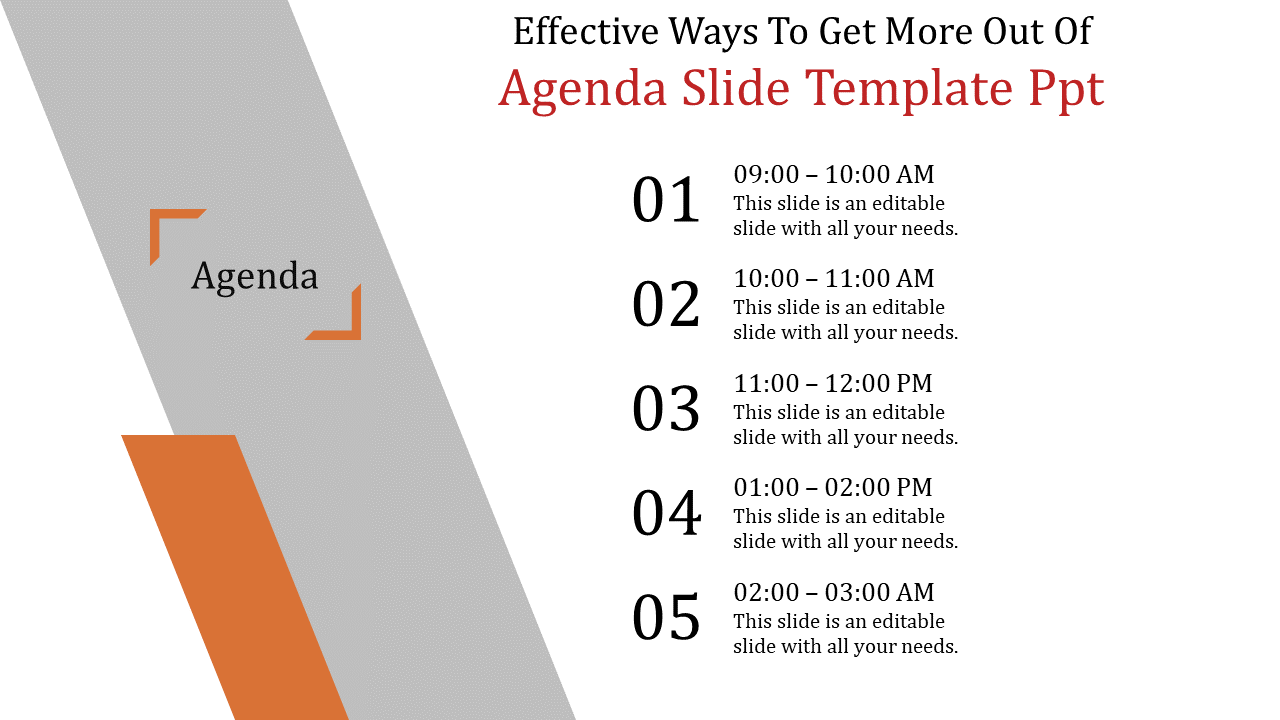 Effective Ways To Get More Out Of
Agenda Slide Template Ppt

Agenda

01
09:00 – 10:00 AM
This slide is an editable slide with all your needs.

02
10:00 – 11:00 AM
This slide is an editable slide with all your needs.

03
11:00 – 12:00 PM
This slide is an editable slide with all your needs.

04
01:00 – 02:00 PM
This slide is an editable slide with all your needs.

05
02:00 – 03:00 AM
This slide is an editable slide with all your needs.